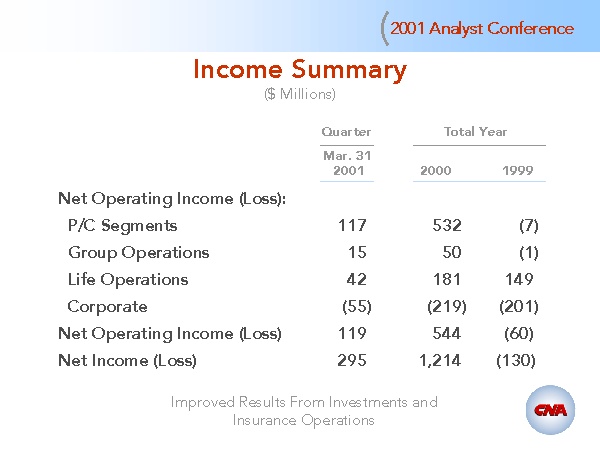 2001 Analyst Conference

Income Summary
($ Millions)

| | Quarter Mar. 31 2001 | Total Year 2000 | Total Year 1999 |
|---|---|---|---|
| Net Operating Income (Loss): | | | |
| P/C Segments | 117 | 532 | (7) |
| Group Operations | 15 | 50 | (1) |
| Life Operations | 42 | 181 | 149 |
| Corporate | (55) | (219) | (201) |
| Net Operating Income (Loss) | 119 | 544 | (60) |
| Net Income (Loss) | 295 | 1,214 | (130) |

Improved Results From Investments and Insurance Operations

CNA